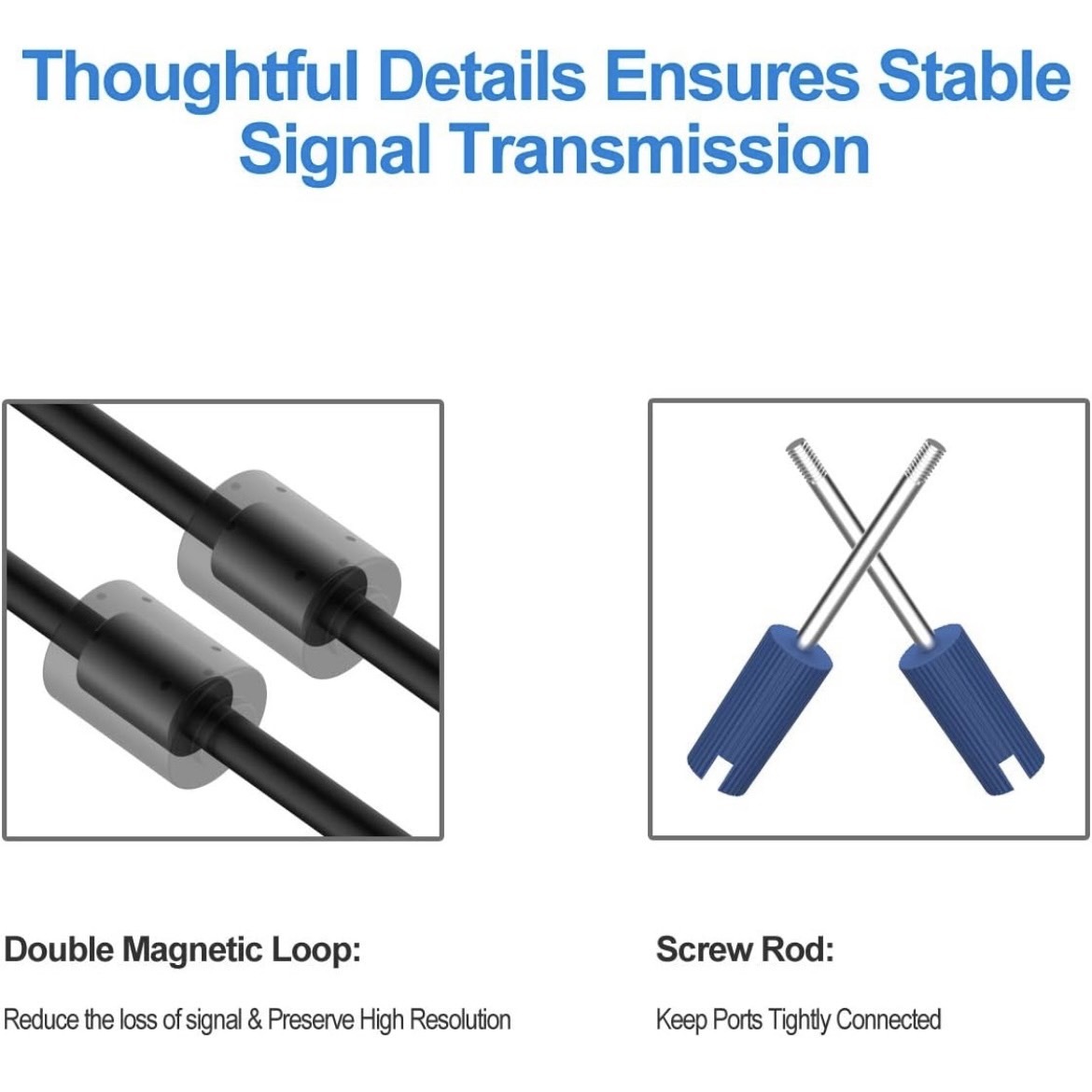 Thoughtful Details Ensures Stable Signal Transmission

Double Magnetic Loop:

Reduce the loss of signal & Preserve High Resolution

Screw Rod:

Keep Ports Tightly Connected